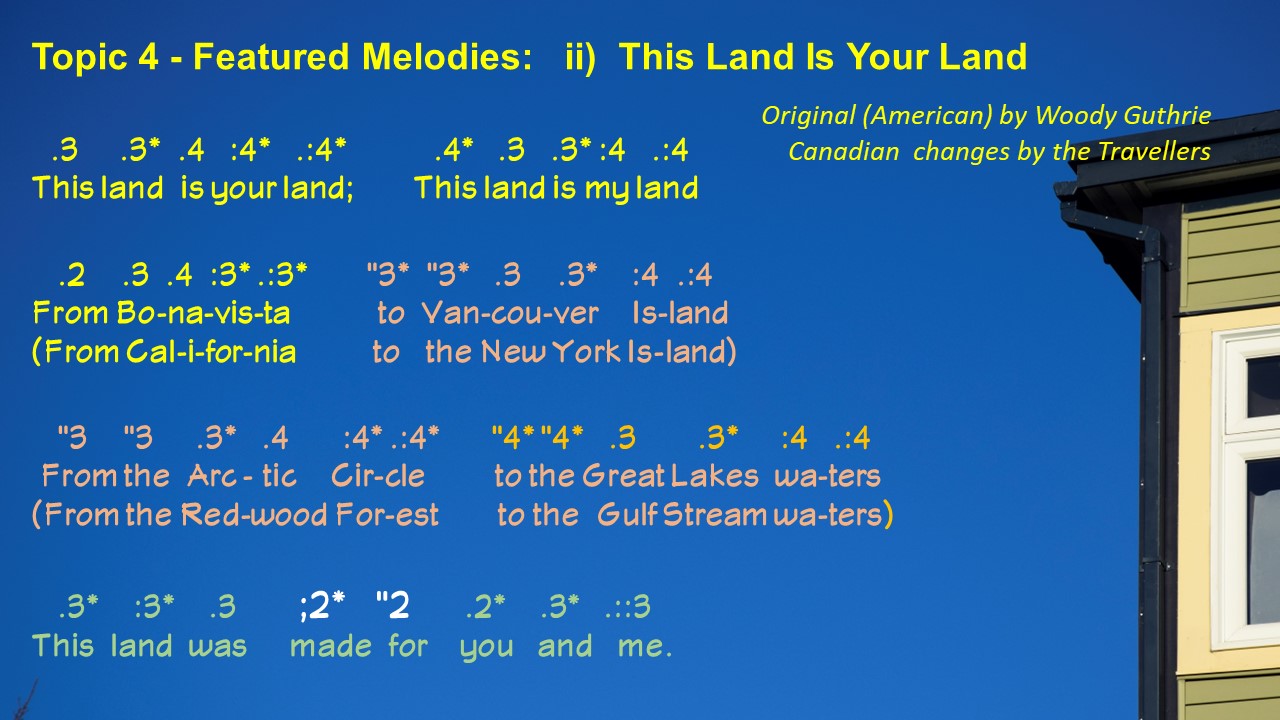 Topic 4 - Featured Melodies: ii) This Land Is Your Land

Original (American) by Woody Guthrie
Canadian changes by the Travellers

.3 .3* .4 :4* .:4* .4* .3 .3* :4 .:4
This land is your land; This land is my land

.2 .3 .4 :3* .:3* "3* "3* .3 .3* :4 .:4
From Bo-na-vis-ta to Van-cou-ver Is-land
(From Cal-i-for-nia to the New York Is-land)

"3 "3 .3* .4 :4* .:4* "4* "4* .3 .3* :4 .:4
From the Arc - tic Cir-cle to the Great Lakes wa-ters
(From the Red-wood For-est to the Gulf Stream wa-ters)

.3* :3* .3 ;2* "2 .2* .3* .::3
This land was made for you and me.